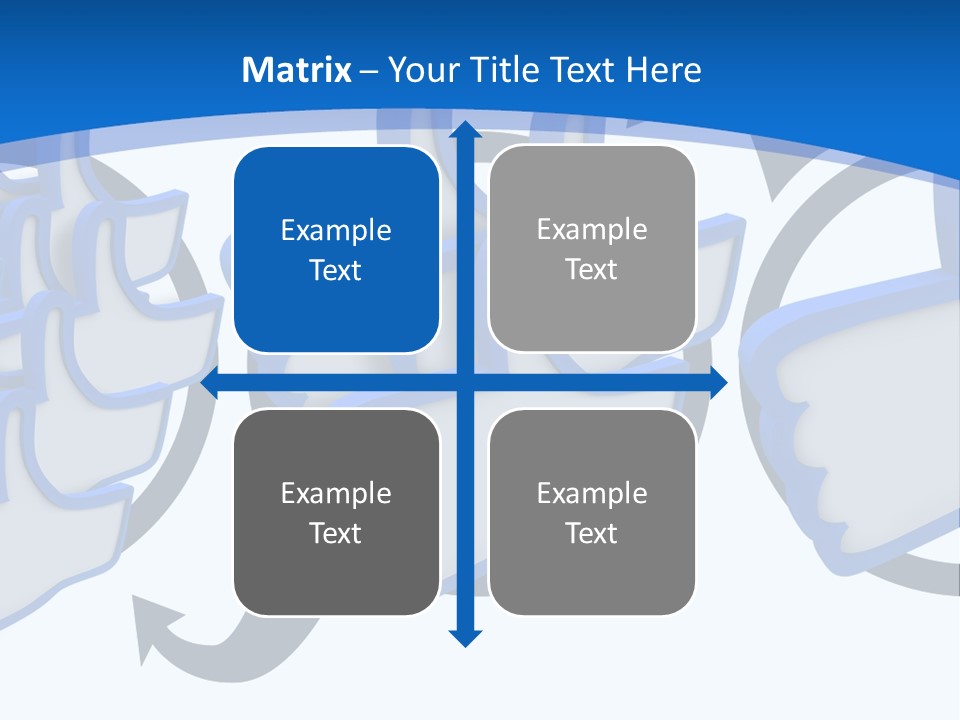 Matrix – Your Title Text Here

Example Text

Example Text

Example Text

Example Text